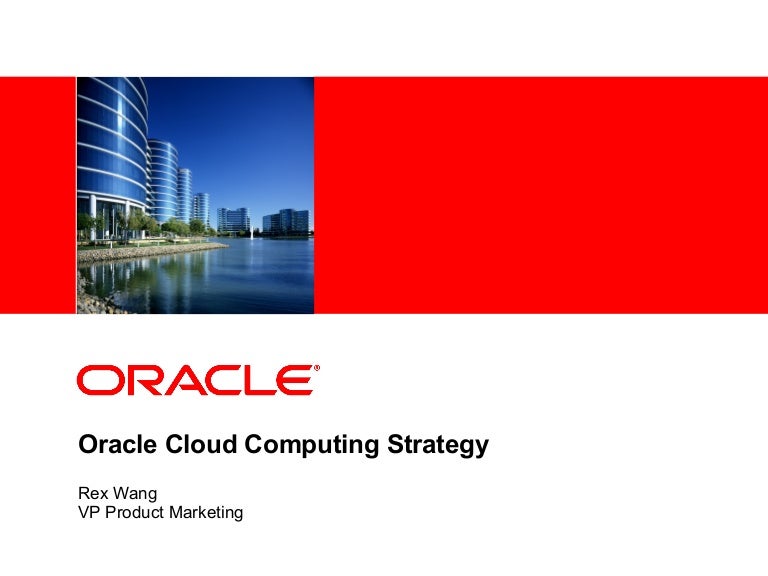 ORACLE®

Oracle Cloud Computing Strategy

Rex Wang
VP Product Marketing